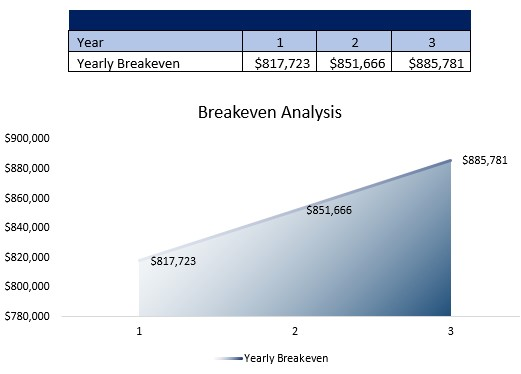 | Year | 1 | 2 | 3 |
|---|---|---|---|
| Yearly Breakeven | \$817,723 | \$851,666 | \$885,781 |

Breakeven Analysis

\$900,000
\$880,000
\$860,000
\$840,000
\$820,000
\$800,000
\$780,000

\$817,723
\$851,666
\$885,781

1
2
3

Yearly Breakeven